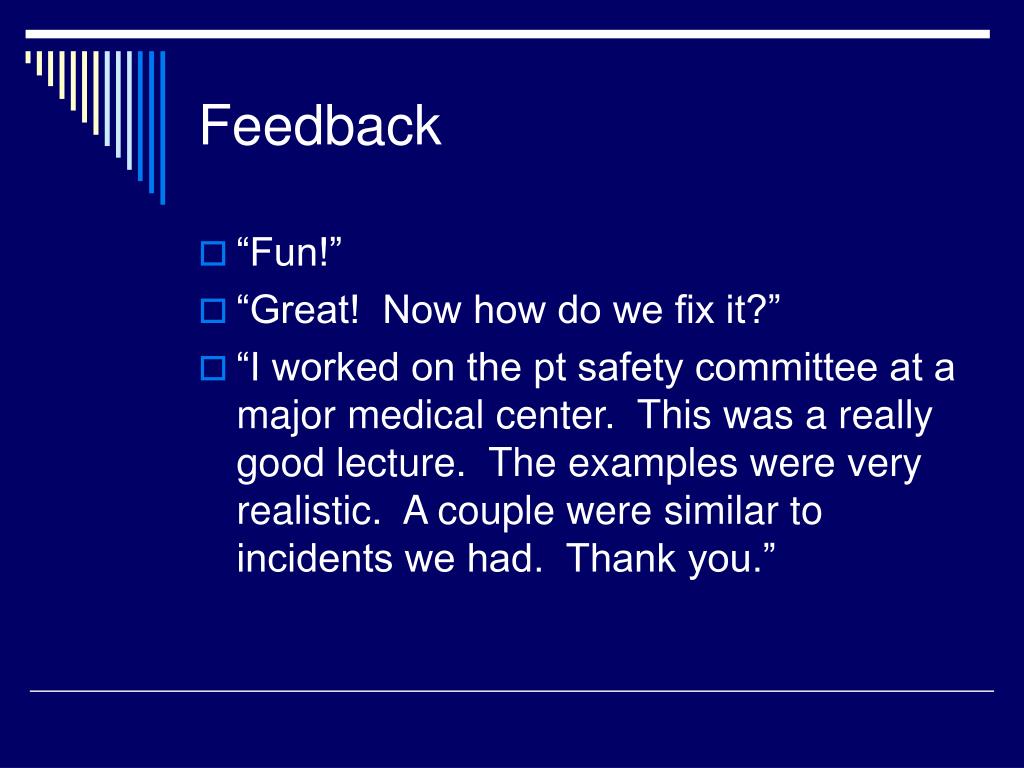 Feedback

“Fun!”

“Great!  Now how do we fix it?”

“I worked on the pt safety committee at a major medical center.  This was a really good lecture.  The examples were very realistic.  A couple were similar to incidents we had.  Thank you.”